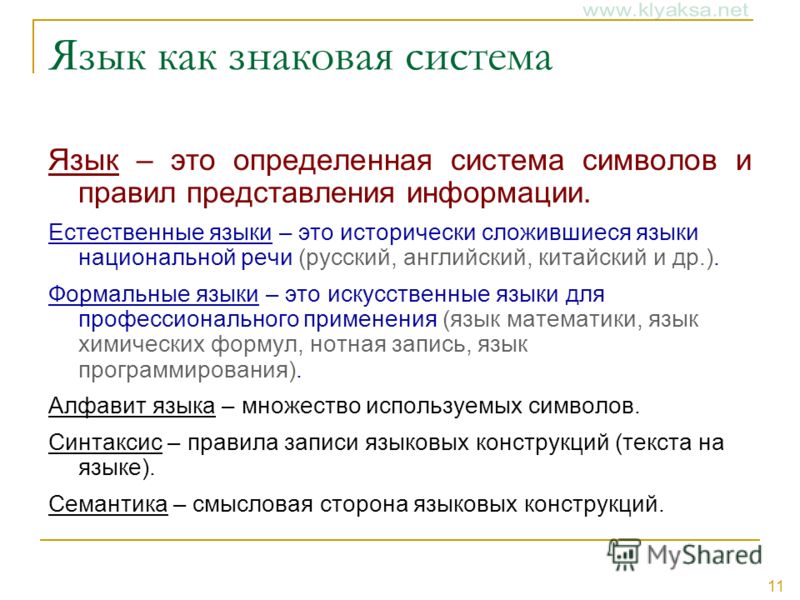 www.klyaksa.net

Язык как знаковая система

Язык – это определенная система символов и правил представления информации.

Естественные языки – это исторически сложившиеся языки национальной речи (русский, английский, китайский и др.).

Формальные языки – это искусственные языки для профессионального применения (язык математики, язык химических формул, нотная запись, язык программирования).

Алфавит языка – множество используемых символов.

Синтаксис – правила записи языковых конструкций (текста на языке).

Семантика – смысловая сторона языковых конструкций.

MyShared

11